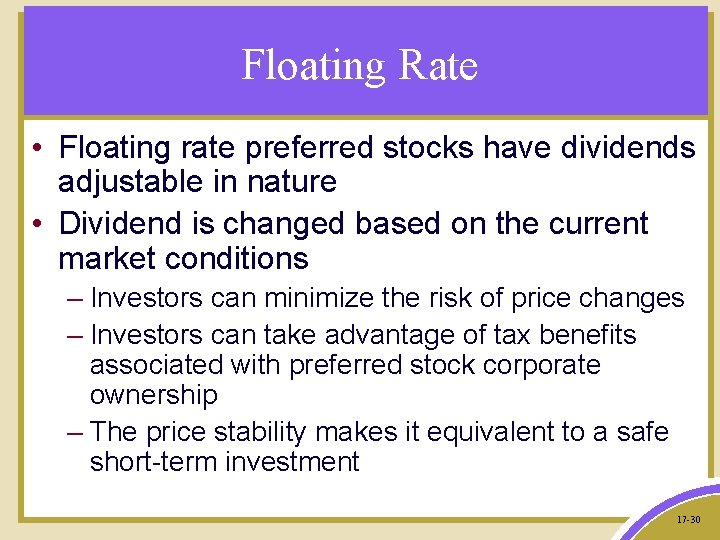 Floating Rate

• Floating rate preferred stocks have dividends adjustable in nature

• Dividend is changed based on the current market conditions

– Investors can minimize the risk of price changes

– Investors can take advantage of tax benefits associated with preferred stock corporate ownership

– The price stability makes it equivalent to a safe short-term investment

17-30